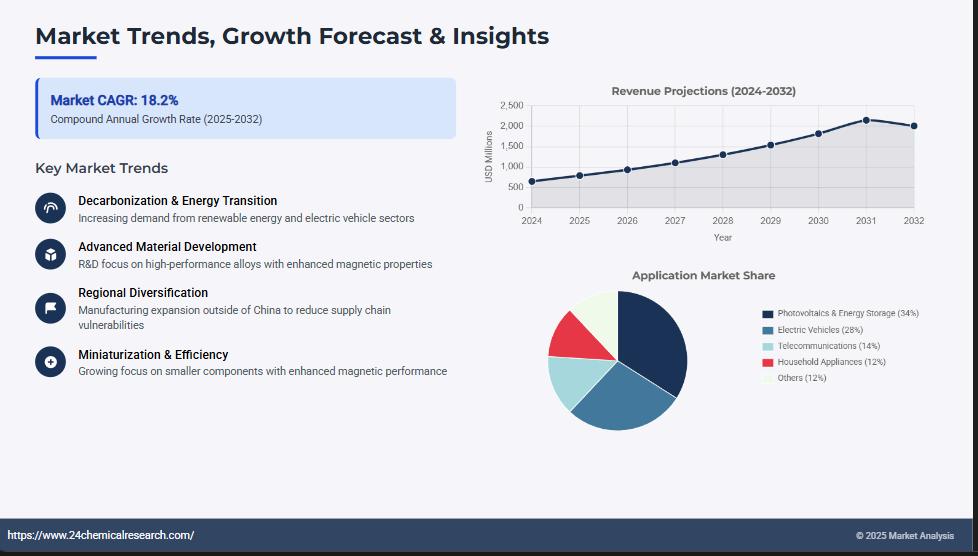 Market Trends, Growth Forecast & Insights

Market CAGR: 18.2%
Compound Annual Growth Rate (2025-2032)

Key Market Trends

Decarbonization & Energy Transition
Increasing demand from renewable energy and electric vehicle sectors

Advanced Material Development
R&D focus on high-performance alloys with enhanced magnetic properties

Regional Diversification
Manufacturing expansion outside of China to reduce supply chain vulnerabilities

Miniaturization & Efficiency
Growing focus on smaller components with enhanced magnetic performance

Revenue Projections (2024-2032)

USD Millions

2,500
2,000
1,500
1,000
500
0

2024 2025 2026 2027 2028 2029 2030 2031 2032

Year

Application Market Share

Photovoltaics & Energy Storage (34%)
Electric Vehicles (28%)
Telecommunications (14%)
Household Appliances (12%)
Others (12%)

https://www.24chemicalresearch.com/

© 2025 Market Analysis